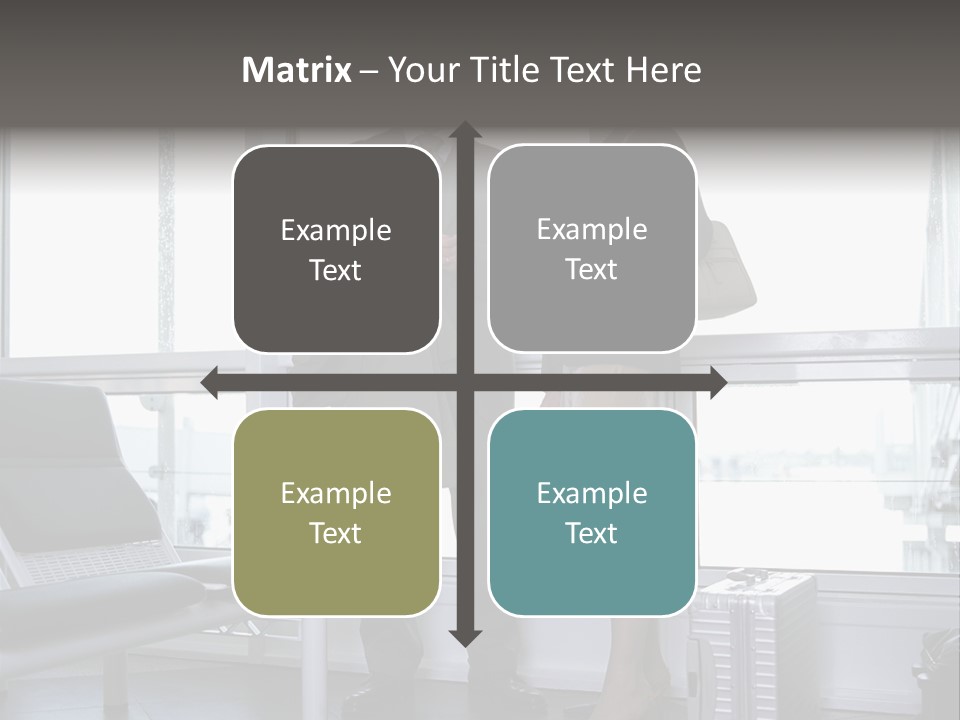 Matrix – Your Title Text Here

Example Text

Example Text

Example Text

Example Text